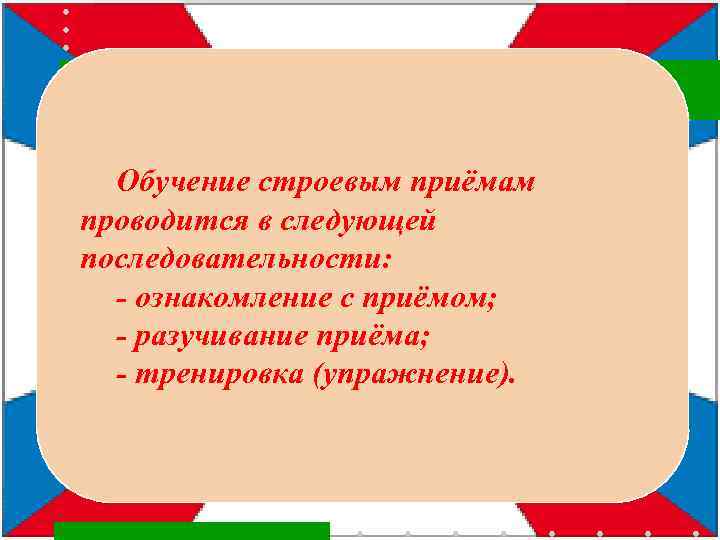 Обучение строевым приёмам проводится в следующей последовательности:

- ознакомление с приёмом;
- разучивание приёма;
- тренировка (упражнение).